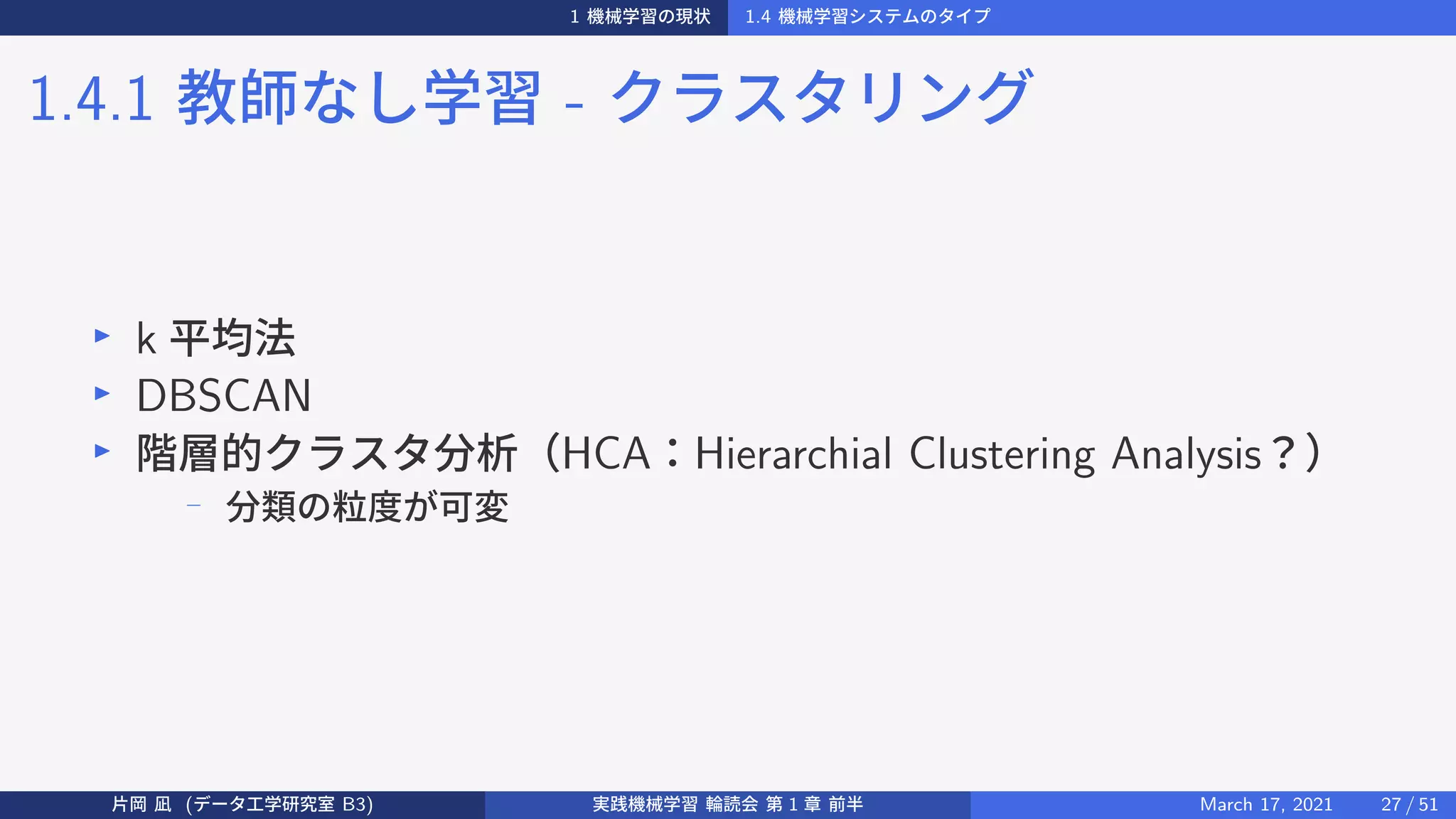 1 機械学習の現状 1.4 機械学習システムのタイプ

1.4.1 教師なし学習 - クラスタリング

▶ k 平均法
▶ DBSCAN
▶ 階層的クラスタ分析（HCA：Hierarchial Clustering Analysis？）
– 分類の粒度が可変

片岡 凪 (データ工学研究室 B3) 実践機械学習 輪読会 第 1 章 前半 March 17, 2021 27 / 51